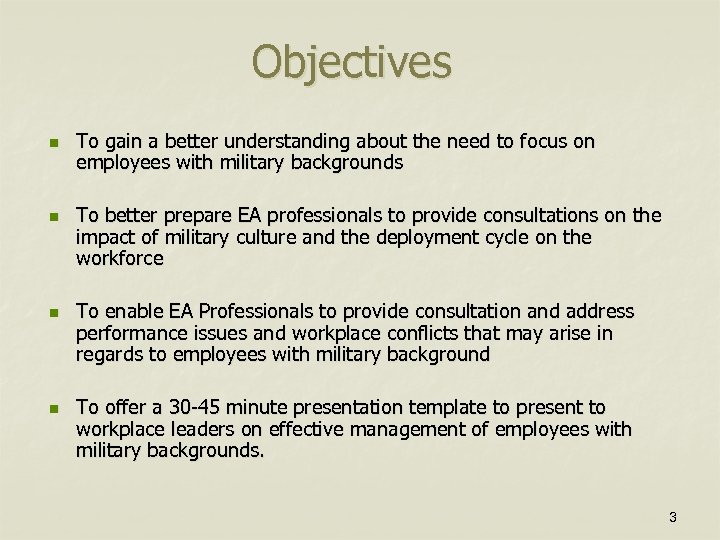 Objectives

- To gain a better understanding about the need to focus on employees with military backgrounds

- To better prepare EA professionals to provide consultations on the impact of military culture and the deployment cycle on the workforce

- To enable EA Professionals to provide consultation and address performance issues and workplace conflicts that may arise in regards to employees with military background

- To offer a 30-45 minute presentation template to present to workplace leaders on effective management of employees with military backgrounds.

3